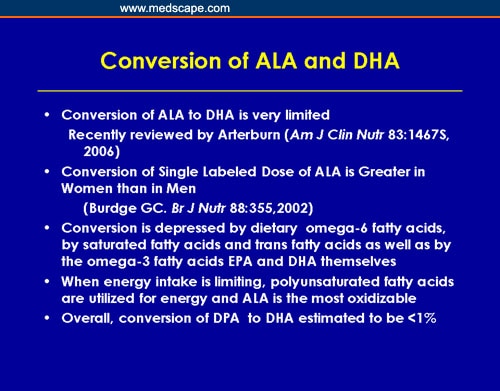 www.medscape.com

Conversion of ALA and DHA

• Conversion of ALA to DHA is very limited
Recently reviewed by Arterburn (Am J Clin Nutr 83:1467S, 2006)
• Conversion of Single Labeled Dose of ALA is Greater in Women than in Men
(Burdge GC. Br J Nutr 88:355,2002)
• Conversion is depressed by dietary omega-6 fatty acids, by saturated fatty acids and trans fatty acids as well as by the omega-3 fatty acids EPA and DHA themselves
• When energy intake is limiting, polyunsaturated fatty acids are utilized for energy and ALA is the most oxidizable
• Overall, conversion of DPA to DHA estimated to be <1%